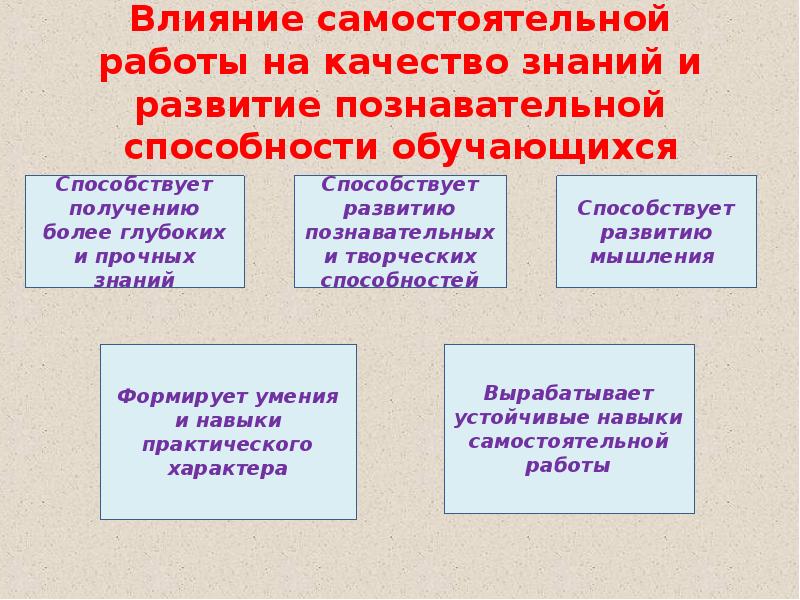 Влияние самостоятельной работы на качество знаний и развитие познавательной способности обучающихся

Способствует получению более глубоких и прочных знаний

Способствует развитию познавательных и творческих способностей

Способствует развитию мышления

Формирует умения и навыки практического характера

Вырабатывает устойчивые навыки самостоятельной работы